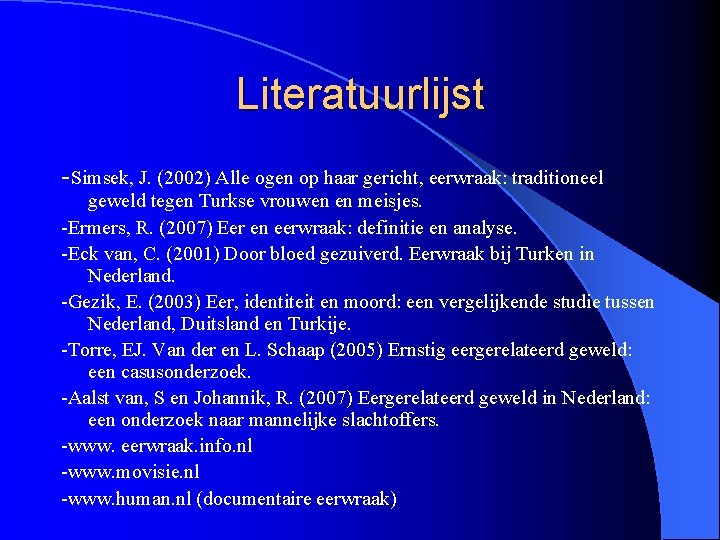 Literatuurlijst

-Simsek, J. (2002) Alle ogen op haar gericht, eerwraak: traditioneel geweld tegen Turkse vrouwen en meisjes.

-Ermers, R. (2007) Eer en eerwraak: definitie en analyse.

-Eck van, C. (2001) Door bloed gezuiverd. Eerwraak bij Turken in Nederland.

-Gezik, E. (2003) Eer, identiteit en moord: een vergelijkende studie tussen Nederland, Duitsland en Turkije.

-Torre, EJ. Van der en L. Schaap (2005) Ernstig eergerelateerd geweld: een casusonderzoek.

-Aalst van, S en Johannik, R. (2007) Eergerelateerd geweld in Nederland: een onderzoek naar mannelijke slachtoffers.

-www. eerwraak.info.nl

-www.movisie.nl

-www.human.nl (documentaire eerwraak)